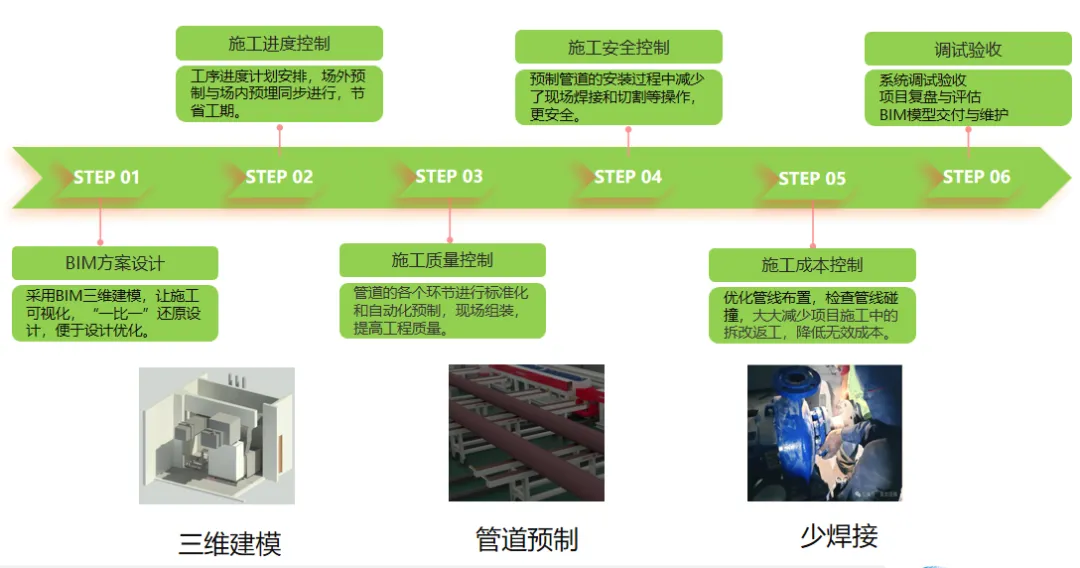 施工进度控制

工序进度计划安排，场外预制与场内预埋同步进行，节省工期。

施工安全控制

预制管道的安装过程中减少了现场焊接和切割等操作，更安全。

调试验收

系统调试验收
项目复盘与评估
BIM模型交付与维护

STEP 01

STEP 02

STEP 03

STEP 04

STEP 05

STEP 06

BIM方案设计

采用BIM三维建模，让施工可视化，“一比一”还原设计，便于设计优化。

施工质量控制

管道的各个环节进行标准化和自动化预制，现场组装，提高工程质量。

施工成本控制

优化管线布置，检查管线碰撞，大大减少项目施工中的拆改返工，降低无效成本。

三维建模

管道预制

少焊接